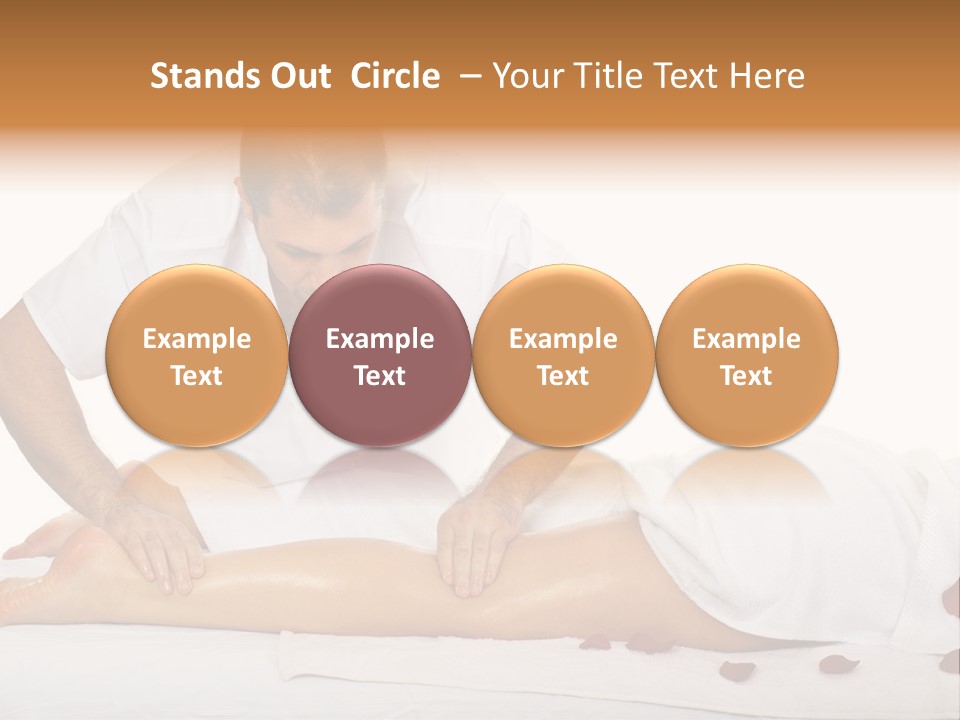 Stands Out Circle – Your Title Text Here

Example Text

Example Text

Example Text

Example Text